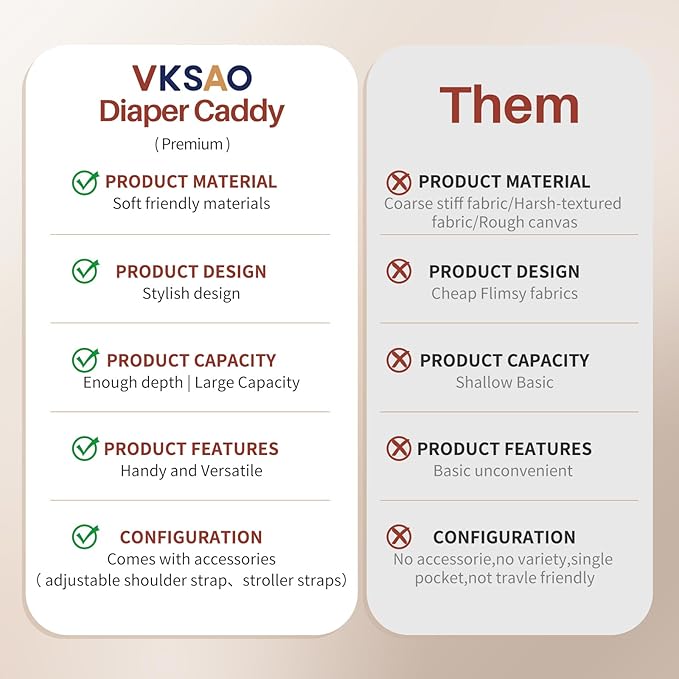 VKSAO
Diaper Caddy
( Premium )

PRODUCT MATERIAL
Soft friendly materials

PRODUCT DESIGN
Stylish design

PRODUCT CAPACITY
Enough depth | Large Capacity

PRODUCT FEATURES
Handy and Versatile

CONFIGURATION
Comes with accessories
( adjustable shoulder strap、stroller straps)

Them

PRODUCT MATERIAL
Coarse stiff fabric/Harsh-textured fabric/Rough canvas

PRODUCT DESIGN
Cheap Flimsy fabrics

PRODUCT CAPACITY
Shallow Basic

PRODUCT FEATURES
Basic unconvenient

CONFIGURATION
No accessorie,no variety,single pocket,not travle friendly